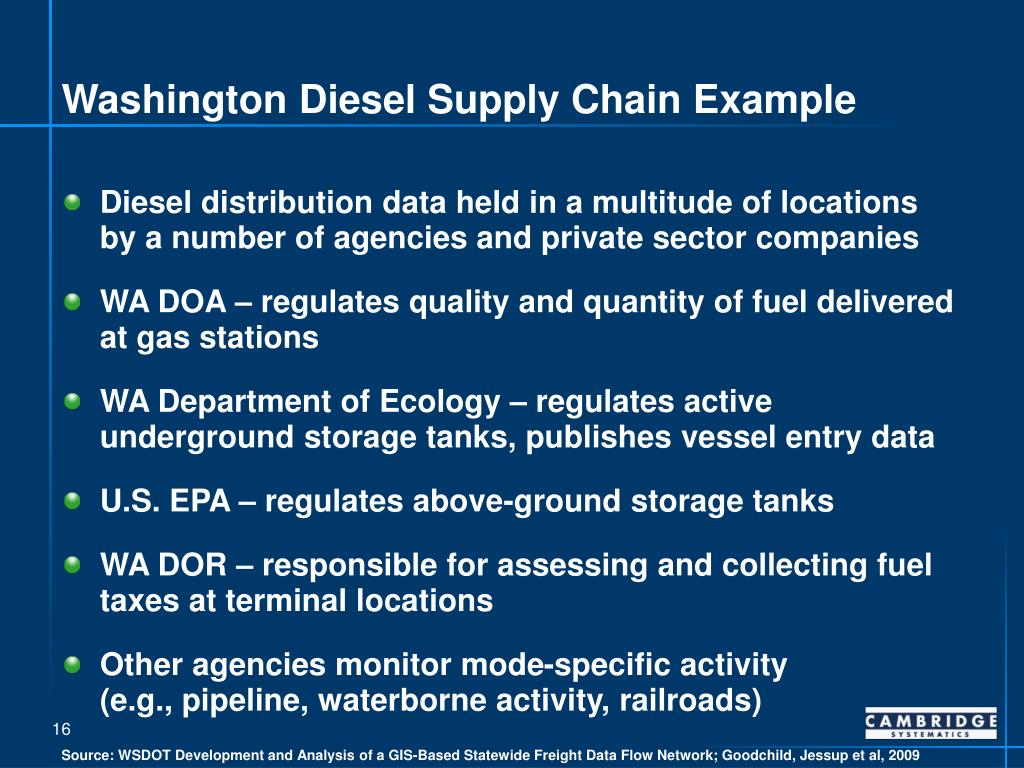 Washington Diesel Supply Chain Example

Diesel distribution data held in a multitude of locations by a number of agencies and private sector companies

WA DOA – regulates quality and quantity of fuel delivered at gas stations

WA Department of Ecology – regulates active underground storage tanks, publishes vessel entry data

U.S. EPA – regulates above-ground storage tanks

WA DOR – responsible for assessing and collecting fuel taxes at terminal locations

Other agencies monitor mode-specific activity (e.g., pipeline, waterborne activity, railroads)

16

CAMBRIDGE SYSTEMATICS

Source: WSDOT Development and Analysis of a GIS-Based Statewide Freight Data Flow Network; Goodchild, Jessup et al, 2009